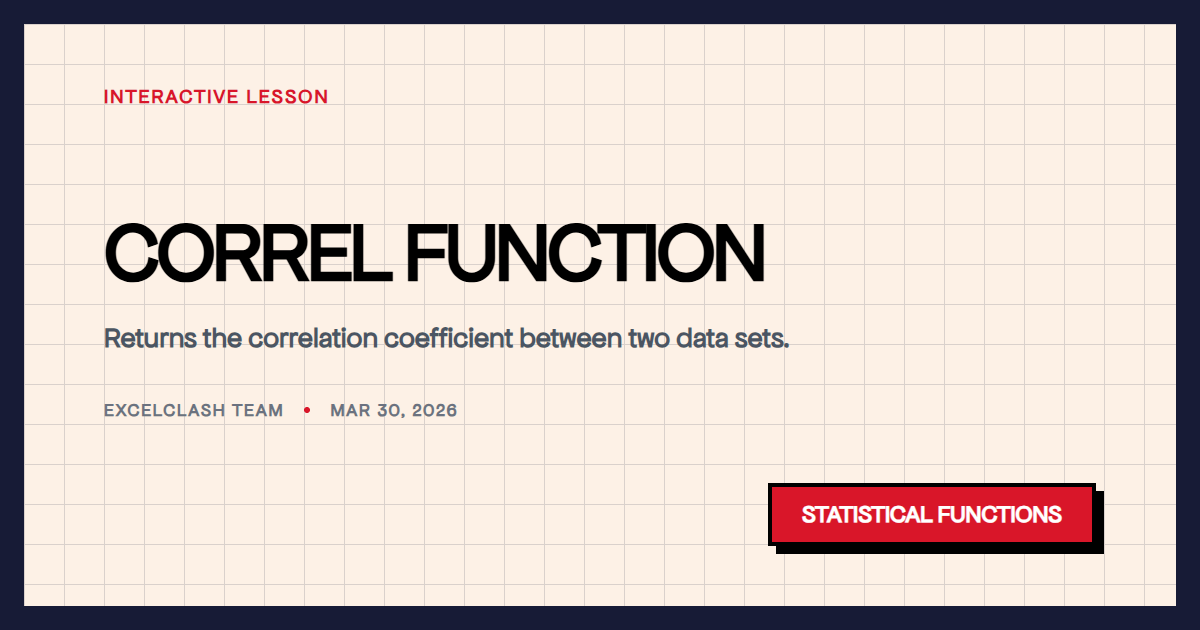 INTERACTIVE LESSON

CORREL FUNCTION

Returns the correlation coefficient between two data sets.

EXCELCLASH TEAM • MAR 30, 2026

STATISTICAL FUNCTIONS